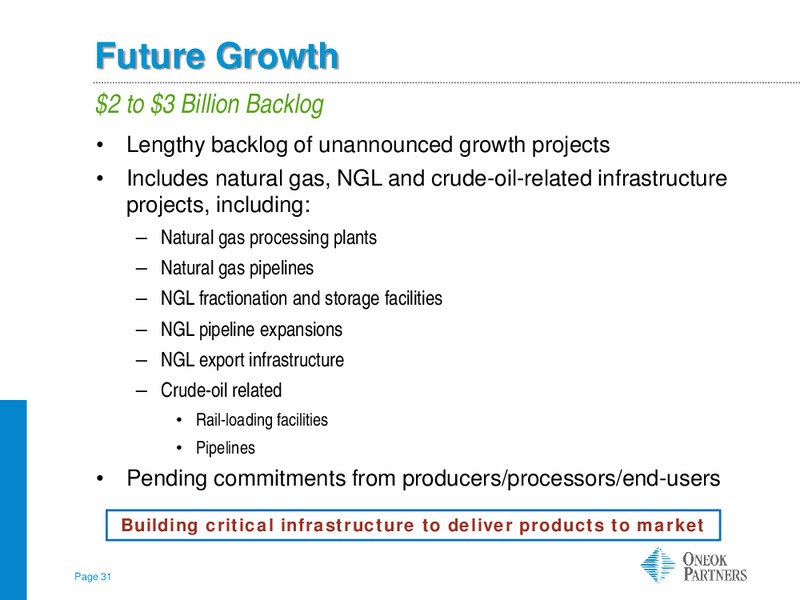 Future Growth

$2 to $3 Billion Backlog

• Lengthy backlog of unannounced growth projects
• Includes natural gas, NGL and crude-oil-related infrastructure projects, including:
– Natural gas processing plants
– Natural gas pipelines
– NGL fractionation and storage facilities
– NGL pipeline expansions
– NGL export infrastructure
– Crude-oil related
• Rail-loading facilities
• Pipelines
• Pending commitments from producers/processors/end-users

Building critical infrastructure to deliver products to market

Page 31

ONEOK PARTNERS